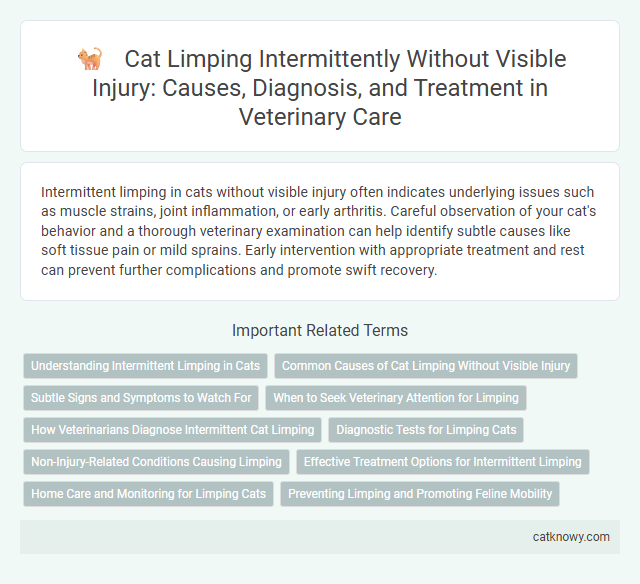 Cat Limping Intermittently Without Visible Injury: Causes, Diagnosis, and Treatment in Veterinary Care

Intermittent limping in cats without visible injury often indicates underlying issues such as muscle strains, joint inflammation, or early arthritis. Careful observation of your cat's behavior and a thorough veterinary examination can help identify subtle causes like soft tissue pain or mild sprains. Early intervention with appropriate treatment and rest can prevent further complications and promote swift recovery.

Important Related Terms

Understanding Intermittent Limping in Cats

Common Causes of Cat Limping Without Visible Injury

Subtle Signs and Symptoms to Watch For

When to Seek Veterinary Attention for Limping

How Veterinarians Diagnose Intermittent Cat Limping

Diagnostic Tests for Limping Cats

Non-Injury-Related Conditions Causing Limping

Effective Treatment Options for Intermittent Limping

Home Care and Monitoring for Limping Cats

Preventing Limping and Promoting Feline Mobility

catknowy.com